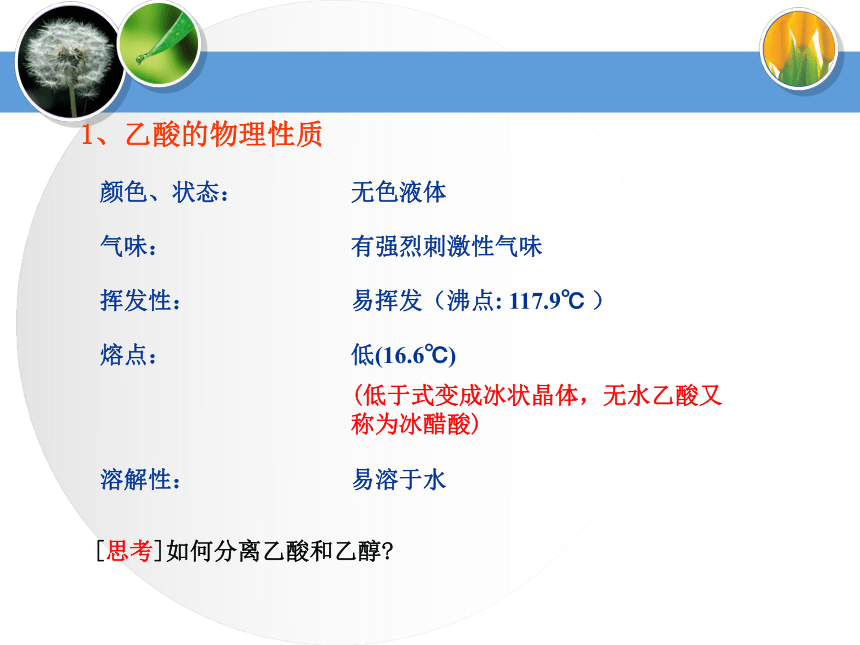 1、乙酸的物理性质

颜色、状态：　　无色液体

气味：　　有强烈刺激性气味

挥发性：　　易挥发（沸点: 117.9℃ ）

熔点：　　低(16.6℃)

（低于式变成冰状晶体，无水乙酸又称为冰醋酸）

溶解性：　　易溶于水

[思考]如何分离乙酸和乙醇?